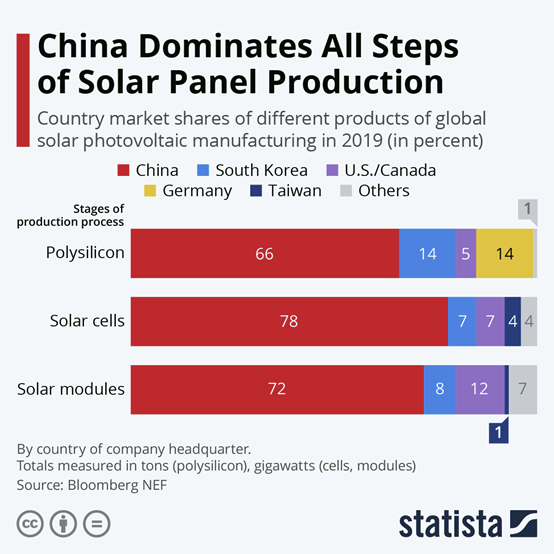 China Dominates All Steps of Solar Panel Production

Country market shares of different products of global solar photovoltaic manufacturing in 2019 (in percent)

China South Korea U.S./Canada Germany Taiwan Others

Stages of production process

1

Polysilicon 66 14 5 14

Solar cells 78 7 7 4 4

Solar modules 72 8 12 7

1

By country of company headquarter.
Totals measured in tons (polysilicon), gigawatts (cells, modules)
Source: Bloomberg NEF

statista